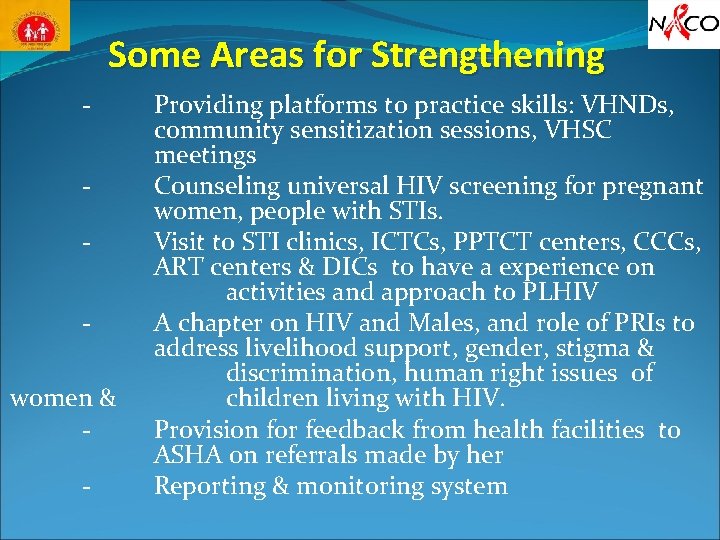 NACO

Some Areas for Strengthening

- Providing platforms to practice skills: VHNDs, community sensitization sessions, VHSC meetings

- Counseling universal HIV screening for pregnant women, people with STIs.

- Visit to STI clinics, ICTCs, PPTCT centers, CCCs, ART centers & DICs to have a experience on activities and approach to PLHIV

- A chapter on HIV and Males, and role of PRIs to address livelihood support, gender, stigma & discrimination, human right issues of women & children living with HIV.

- Provision for feedback from health facilities to ASHA on referrals made by her

- Reporting & monitoring system